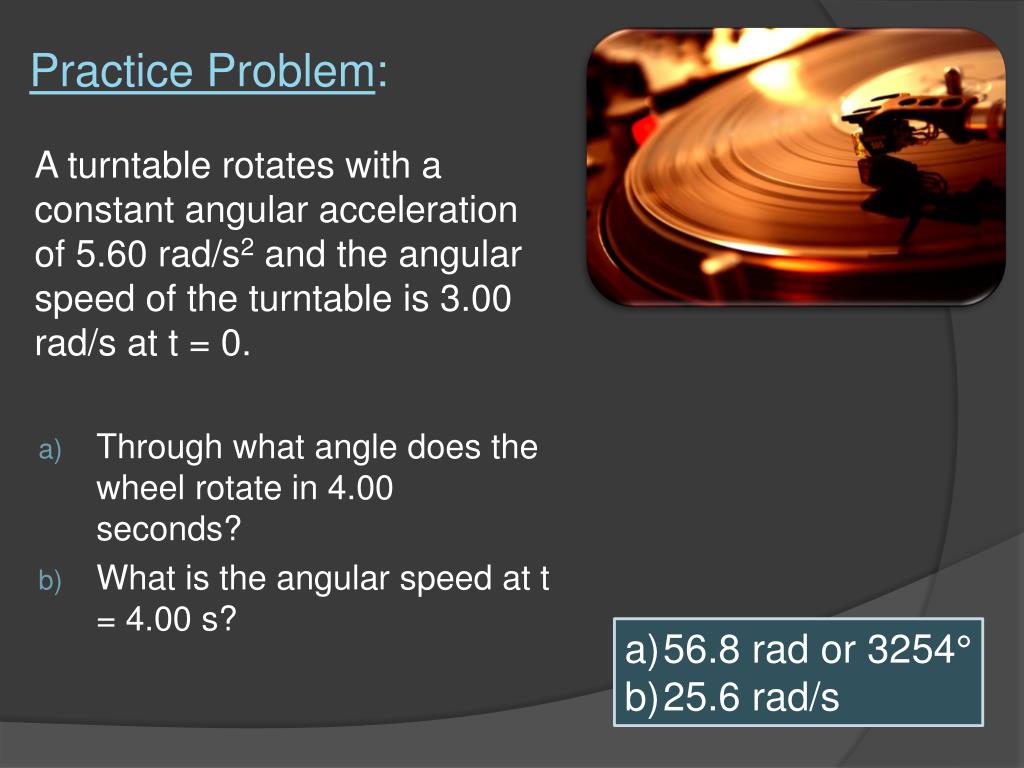 Practice Problem:

A turntable rotates with a constant angular acceleration of 5.60 rad/s$^2$ and the angular speed of the turntable is 3.00 rad/s at t = 0.

a) Through what angle does the wheel rotate in 4.00 seconds?
b) What is the angular speed at t = 4.00 s?

a) 56.8 rad or 3254°
b) 25.6 rad/s